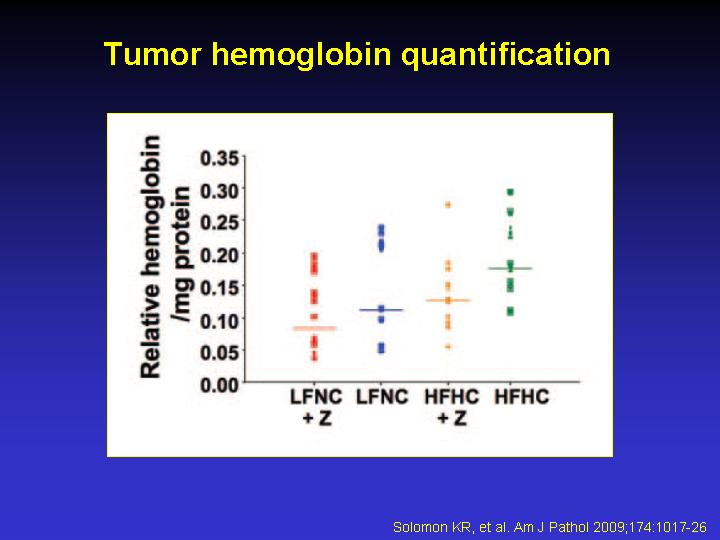 Tumor hemoglobin quantification

Relative hemoglobin /mg protein

0.35
0.30
0.25
0.20
0.15
0.10
0.05
0.00

LFNC + Z
LFNC
HFHC + Z
HFHC

Solomon KR, et al. Am J Pathol 2009;174:1017-26